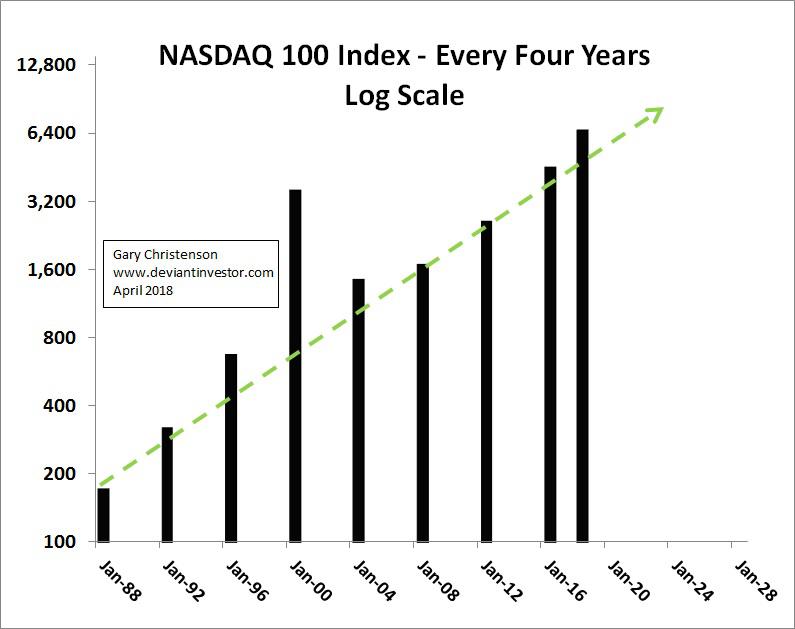 NASDAQ 100 Index - Every Four Years
Log Scale

12,800
6,400
3,200
1,600
800
400
200
100

Gary Christenson
www.deviantinvestor.com
April 2018

Jan-88
Jan-92
Jan-96
Jan-00
Jan-04
Jan-08
Jan-12
Jan-16
Jan-20
Jan-24
Jan-28